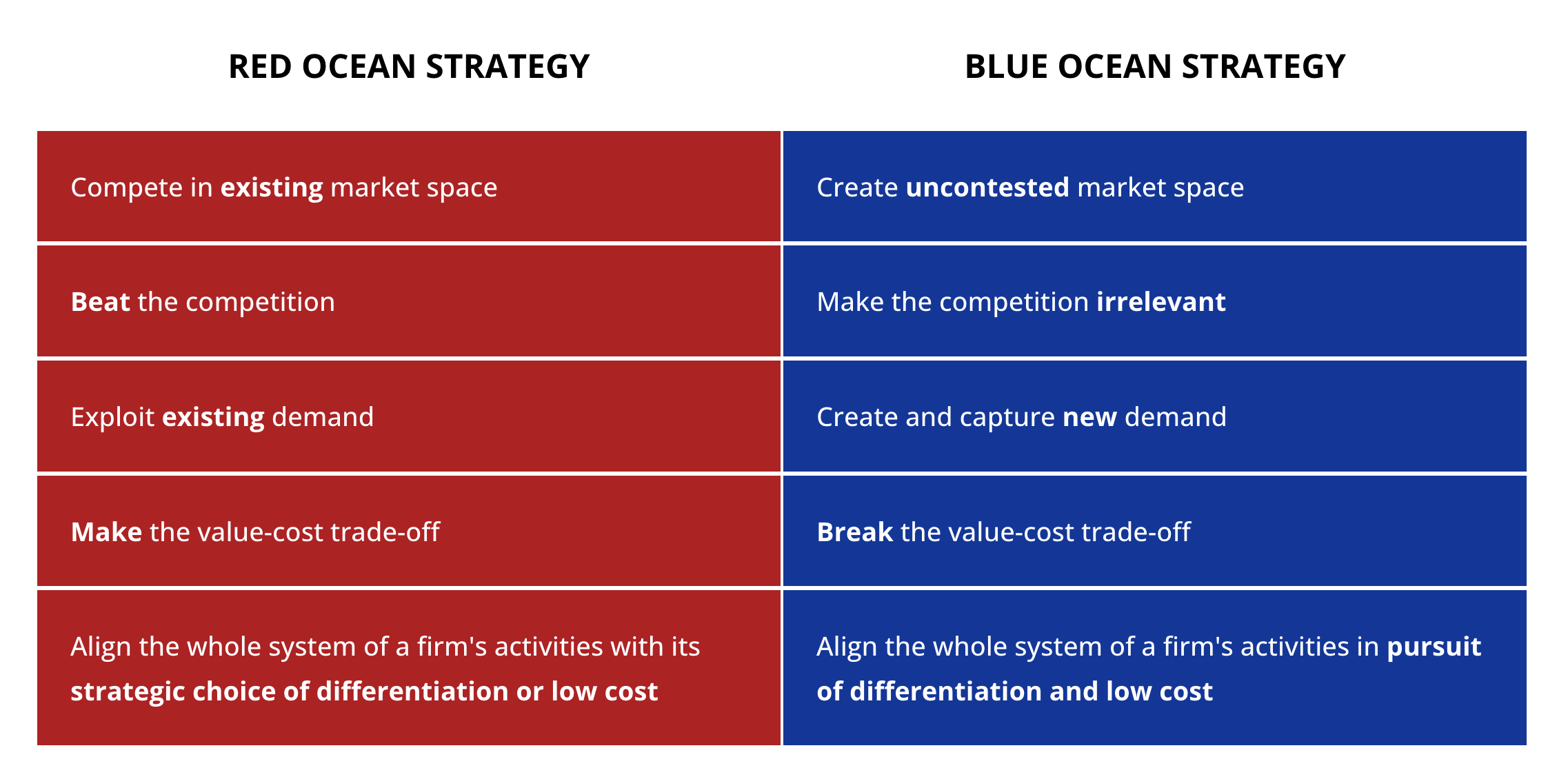 | RED OCEAN STRATEGY | BLUE OCEAN STRATEGY |
|---|---|
| Compete in **existing** market space | Create **uncontested** market space |
| **Beat** the competition | Make the competition **irrelevant** |
| Exploit **existing** demand | Create and capture **new** demand |
| **Make** the value-cost trade-off | **Break** the value-cost trade-off |
| Align the whole system of a firm's activities with its **strategic choice of differentiation or low cost** | Align the whole system of a firm's activities in **pursuit of differentiation and low cost** |